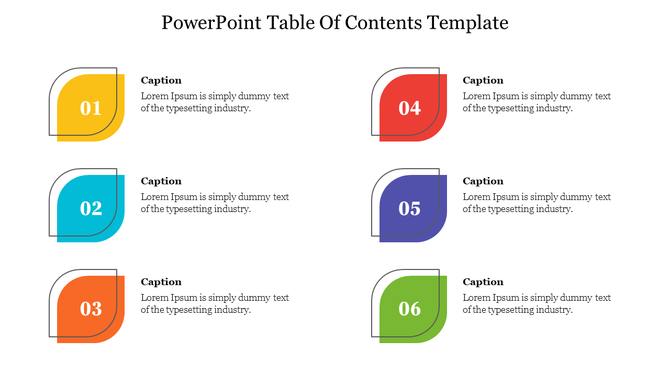 PowerPoint Table Of Contents Template

01

Caption
Lorem Ipsum is simply dummy text of the typesetting industry.

02

Caption
Lorem Ipsum is simply dummy text of the typesetting industry.

03

Caption
Lorem Ipsum is simply dummy text of the typesetting industry.

04

Caption
Lorem Ipsum is simply dummy text of the typesetting industry.

05

Caption
Lorem Ipsum is simply dummy text of the typesetting industry.

06

Caption
Lorem Ipsum is simply dummy text of the typesetting industry.